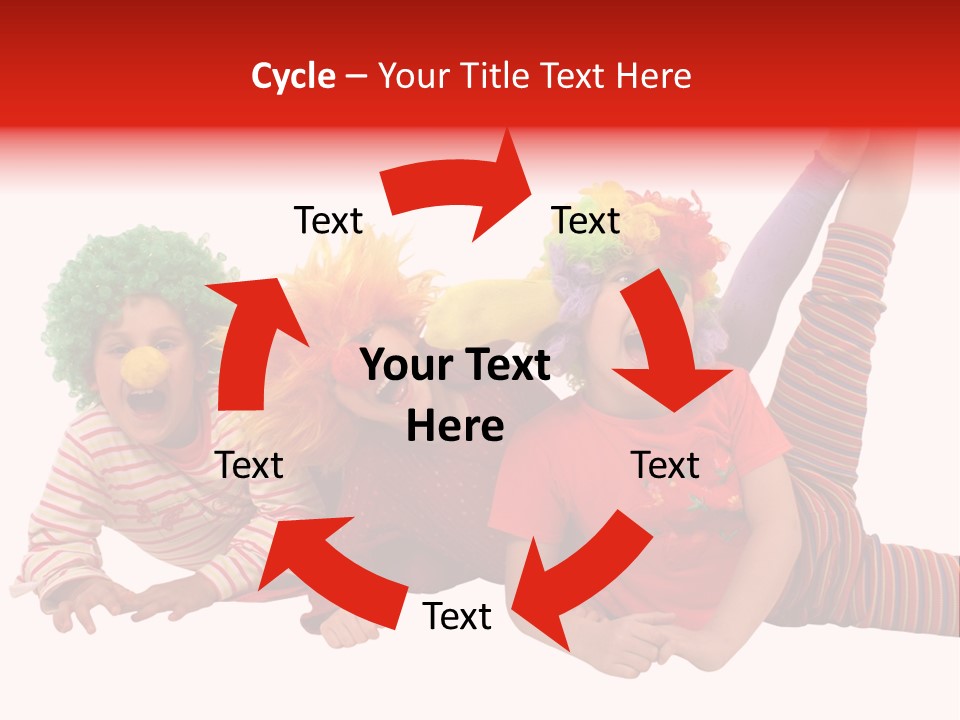 Cycle – Your Title Text Here

Text

Text

Your Text Here

Text

Text

Text